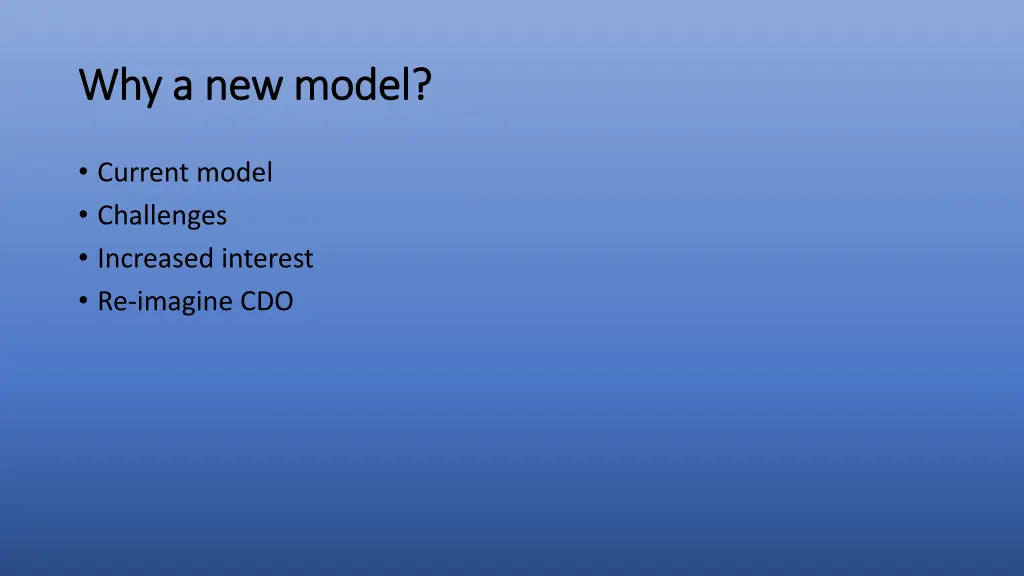 Why a new model?

• Current model
• Challenges
• Increased interest
• Re-imagine CDO